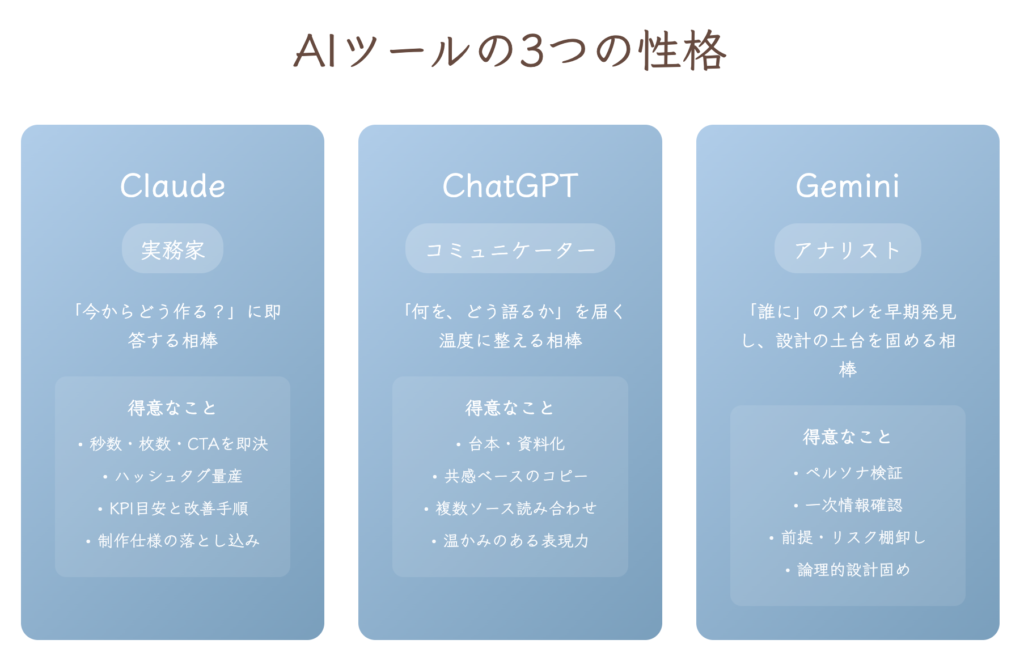 AIツールの3つの性格

Claude

実務家

「今からどう作る？」に即答する相棒

得意なこと

• 秒数・枚数・CTAを即決
• ハッシュタグ量産
• KPI目安と改善手順
• 制作仕様の落とし込み

ChatGPT

コミュニケーター

「何を、どう語るか」を届く温度に整える相棒

得意なこと

• 台本・資料化
• 共感ベースのコピー
• 複数ソース読み合わせ
• 温かみのある表現力

Gemini

アナリスト

「誰に」のズレを早期発見し、設計の土台を固める相棒

得意なこと

• ペルソナ検証
• 一次情報確認
• 前提・リスク棚卸し
• 論理的設計固め